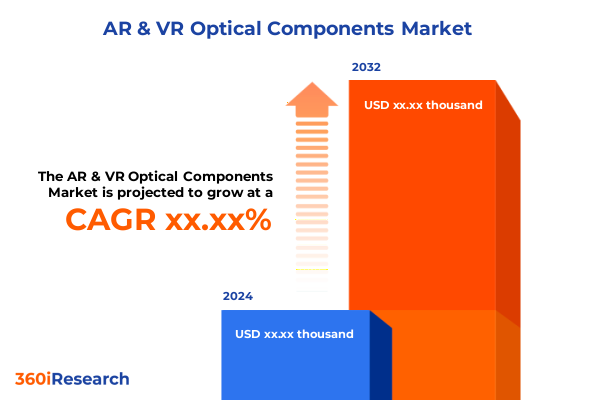 AR & VR Optical Components Market

2032

USD xx.xx thousand

The AR & VR Optical Components Market is projected to grow at a

CAGR xx.xx%

2024

USD xx.xx thousand

360iResearch